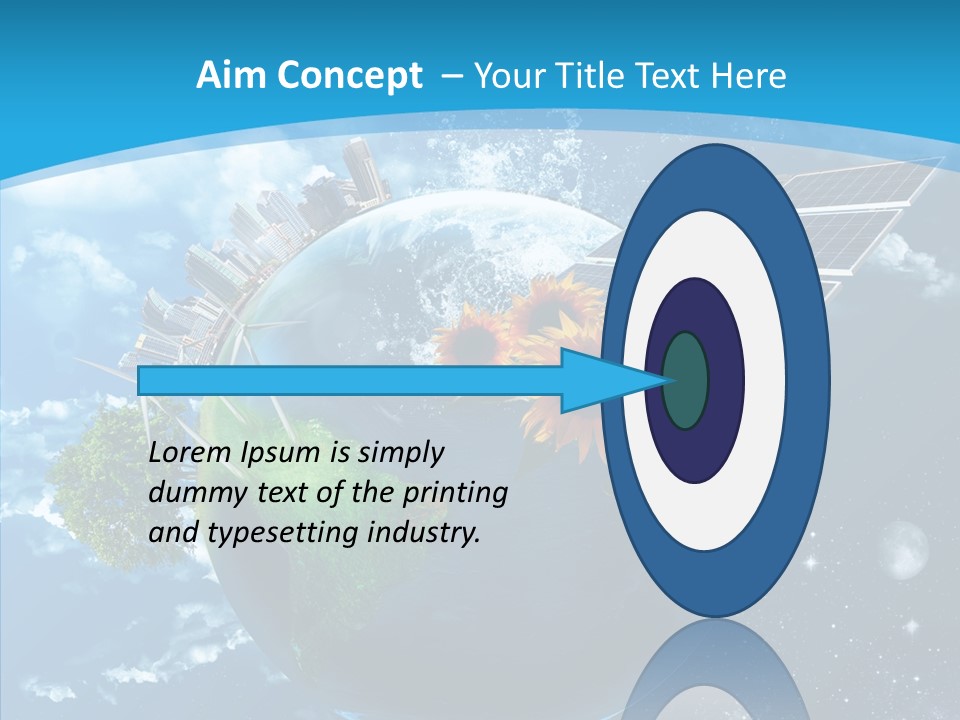 Aim Concept – Your Title Text Here

Lorem Ipsum is simply dummy text of the printing and typesetting industry.